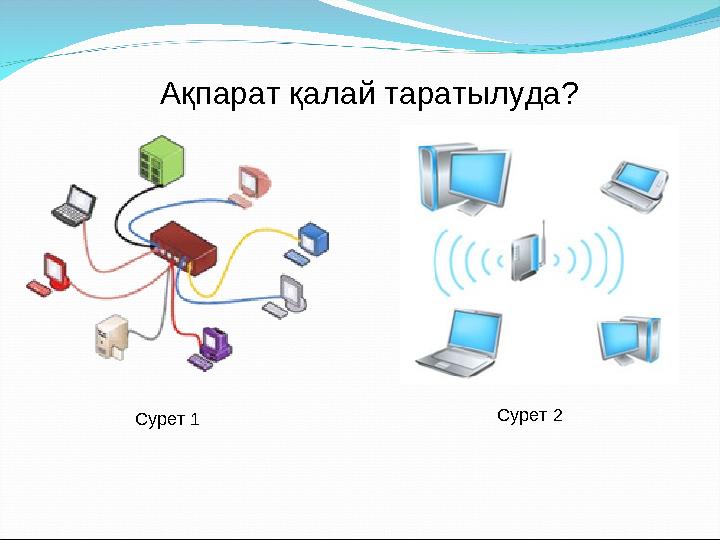 Ақпарат қалай таратылуда?

Сурет 1

Сурет 2